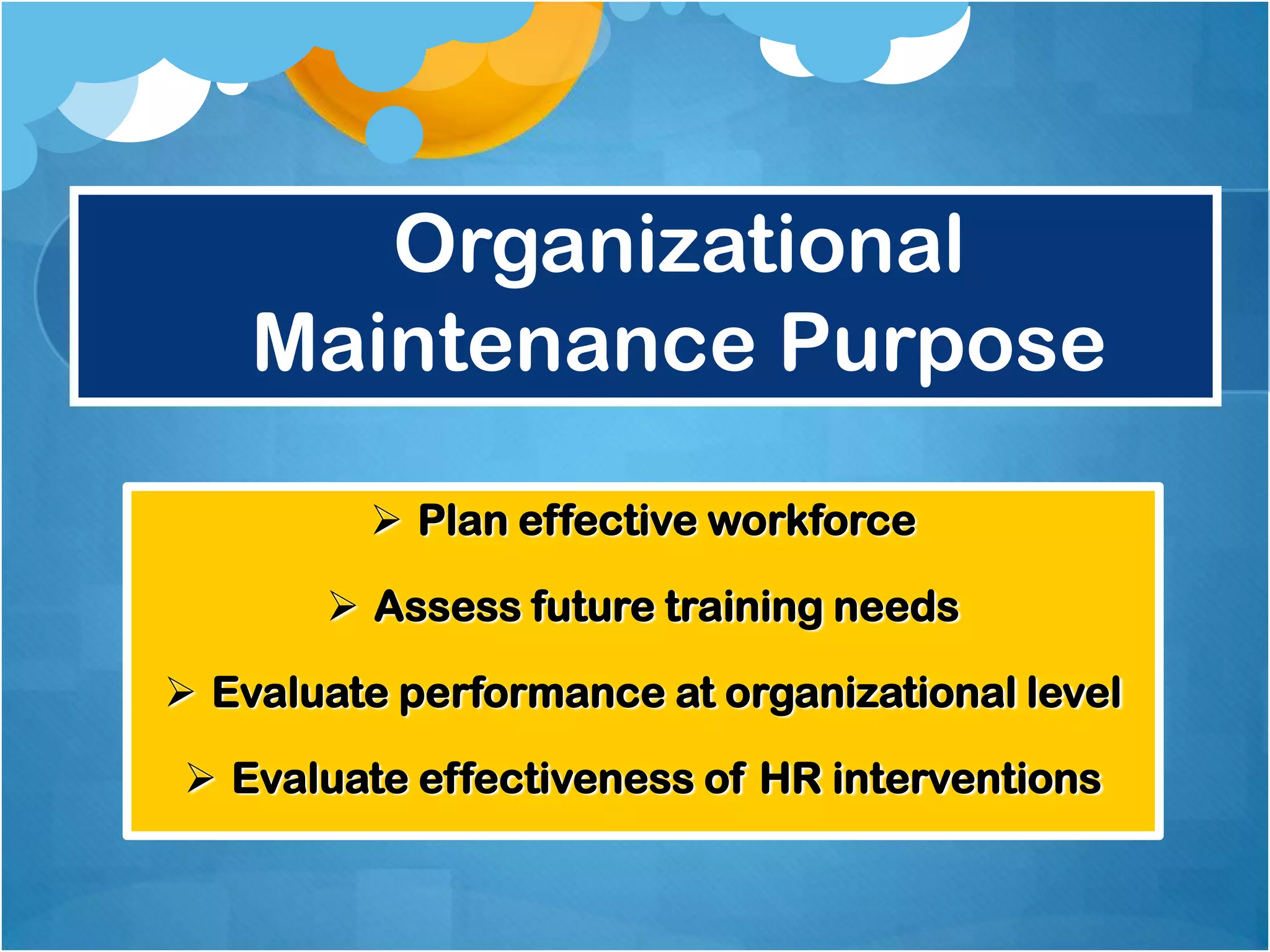 Organizational Maintenance Purpose

➢ Plan effective workforce

➢ Assess future training needs

➢ Evaluate performance at organizational level

➢ Evaluate effectiveness of HR interventions